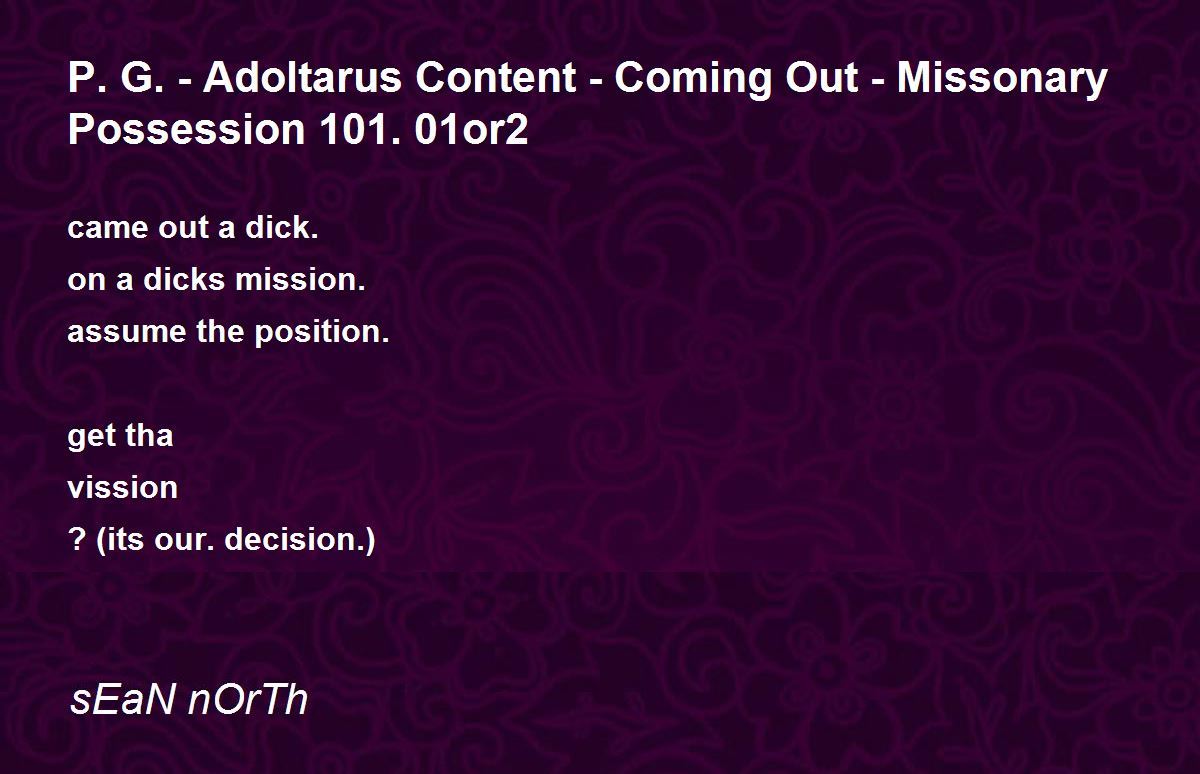 P. G. - Adoltarus Content - Coming Out - Missonary Possession 101. 01or2

came out a dick.
on a dicks mission.
assume the position.

get tha
vission
? (its our. decision.)

sEaN nOrTh